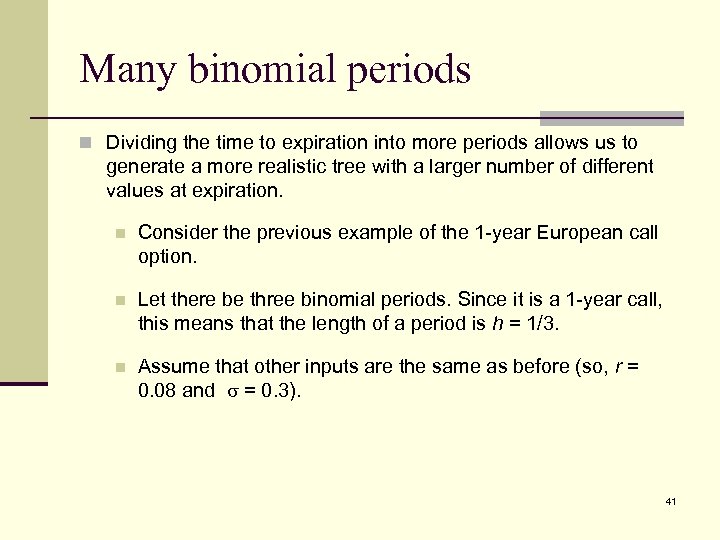 Many binomial periods

Dividing the time to expiration into more periods allows us to generate a more realistic tree with a larger number of different values at expiration.

Consider the previous example of the 1-year European call option.

Let there be three binomial periods. Since it is a 1-year call, this means that the length of a period is $h = 1/3$.

Assume that other inputs are the same as before (so, $r = 0.08$ and $\sigma = 0.3$).

41